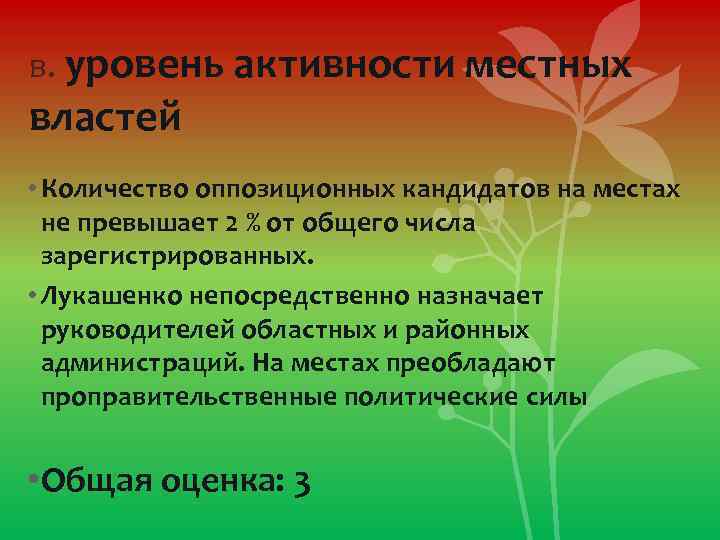 в. уровень активности местных властей

• Количество оппозиционных кандидатов на местах не превышает 2 % от общего числа зарегистрированных.

• Лукашенко непосредственно назначает руководителей областных и районных администраций. На местах преобладают проправительственные политические силы

• Общая оценка: 3